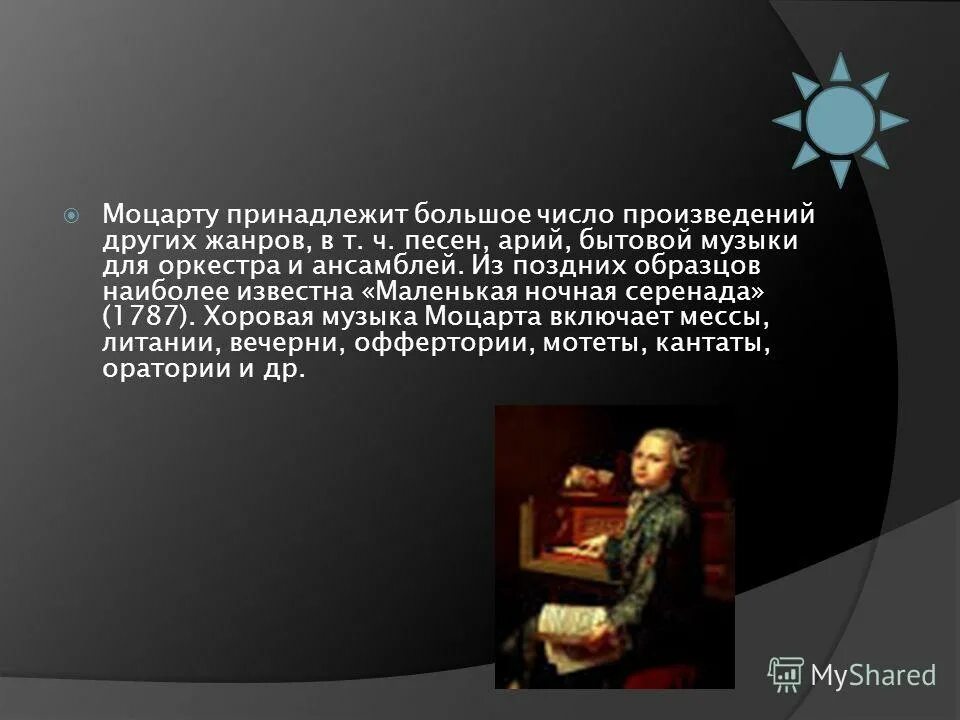 Моцарту принадлежит большое число произведений других жанров, в т. ч. песен, арий, бытовой музыки для оркестра и ансамблей. Из поздних образцов наиболее известна «Маленькая ночная серенада» (1787). Хоровая музыка Моцарта включает мессы, литании, вечерни, оффертории, мотеты, кантаты, оратории и др.

MyShared